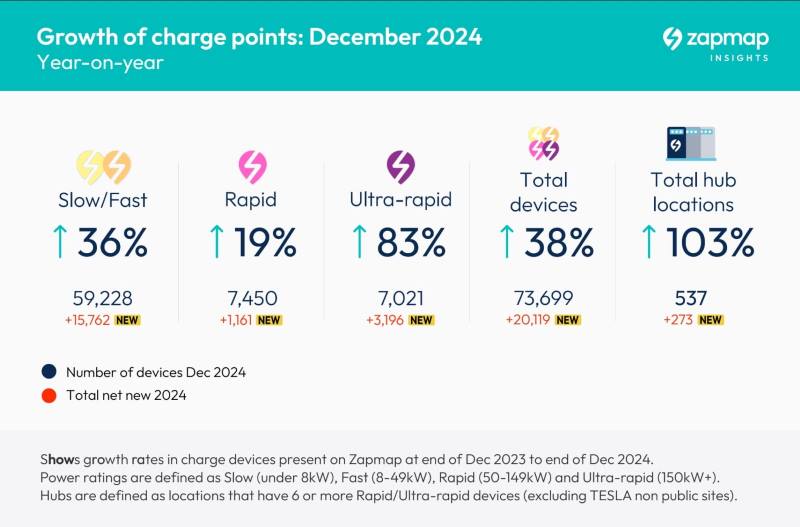 Growth of charge points: December 2024
Year-on-year

zapmap
INSIGHTS

Slow/Fast
↑ 36%
59,228
+15,762 NEW

Rapid
↑ 19%
7,450
+1,161 NEW

Ultra-rapid
↑ 83%
7,021
+3,196 NEW

Total devices
↑ 38%
73,699
+20,119 NEW

Total hub locations
↑ 103%
537
+273 NEW

Number of devices Dec 2024
Total net new 2024

Shows growth rates in charge devices present on Zapmap at end of Dec 2023 to end of Dec 2024.
Power ratings are defined as Slow (under 8kW), Fast (8-49kW), Rapid (50-149kW) and Ultra-rapid (150kW+).
Hubs are defined as locations that have 6 or more Rapid/Ultra-rapid devices (excluding TESLA non public sites).